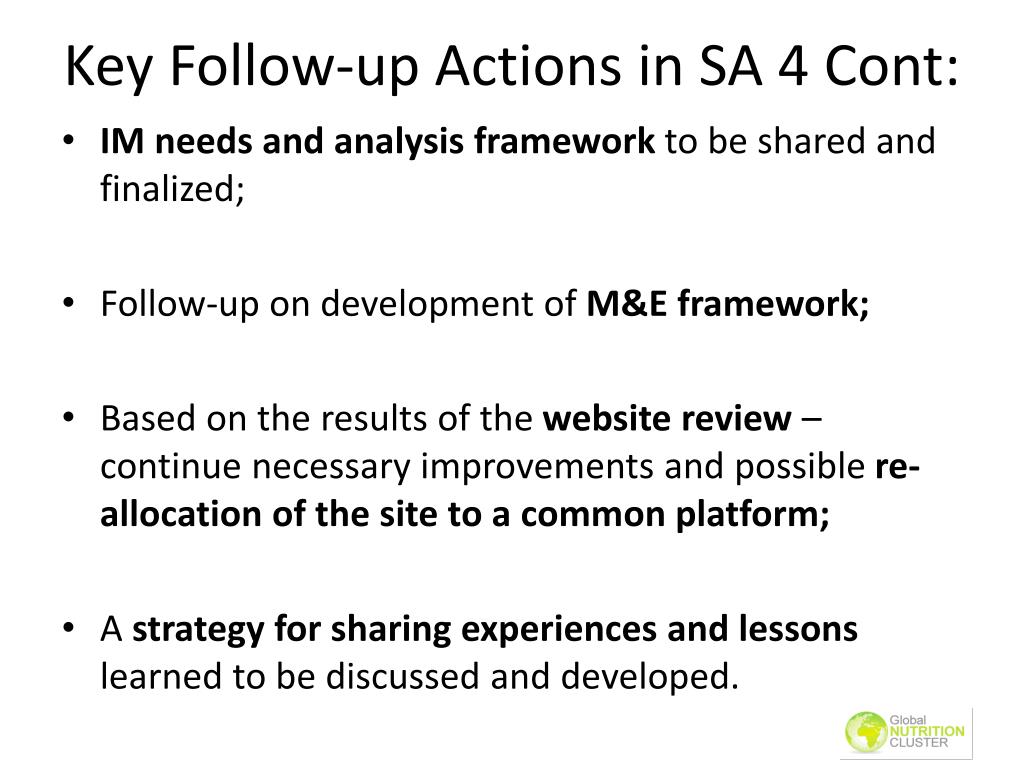 Key Follow-up Actions in SA 4 Cont:

• IM needs and analysis framework to be shared and finalized;

• Follow-up on development of M&E framework;

• Based on the results of the website review – continue necessary improvements and possible re-allocation of the site to a common platform;

• A strategy for sharing experiences and lessons learned to be discussed and developed.

Global NUTRITION CLUSTER